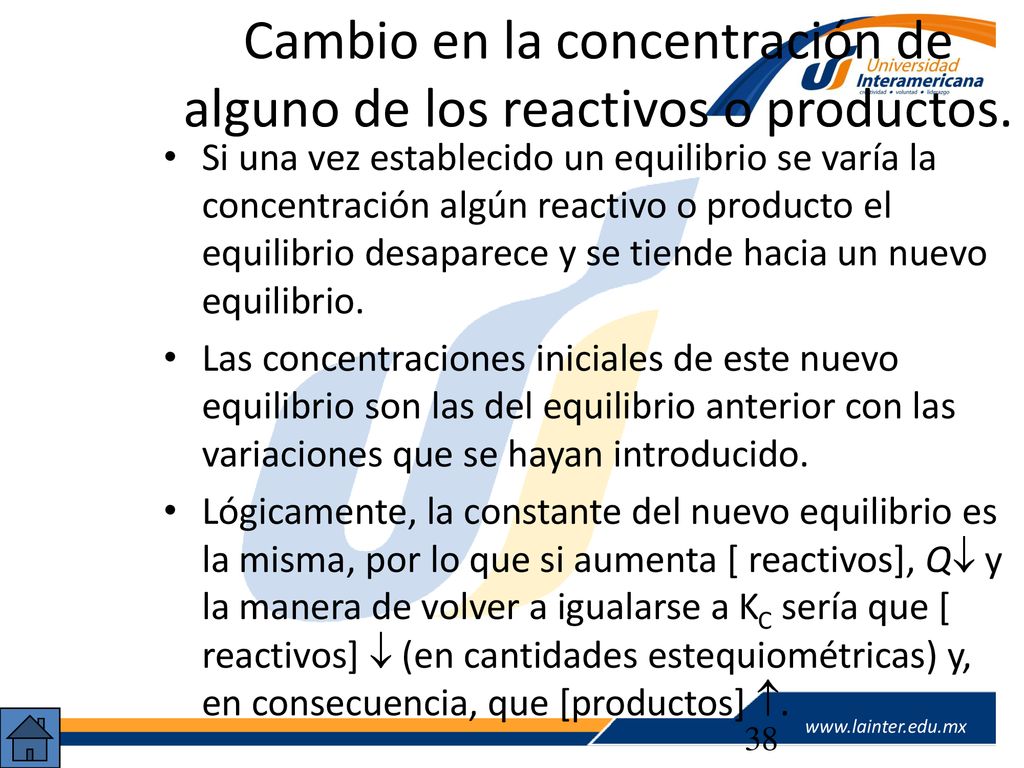 Cambio en la concentración de alguno de los reactivos o productos.

Universidad Interamericana
creatividad • voluntad • liderazgo

• Si una vez establecido un equilibrio se varía la concentración algún reactivo o producto el equilibrio desaparece y se tiende hacia un nuevo equilibrio.

• Las concentraciones iniciales de este nuevo equilibrio son las del equilibrio anterior con las variaciones que se hayan introducido.

• Lógicamente, la constante del nuevo equilibrio es la misma, por lo que si aumenta [ reactivos], $Q\downarrow$ y la manera de volver a igualarse a $K_C$ sería que [ reactivos] $\downarrow$ (en cantidades estequiométricas) y, en consecuencia, que [productos] $\uparrow$.

38

www.lainter.edu.mx